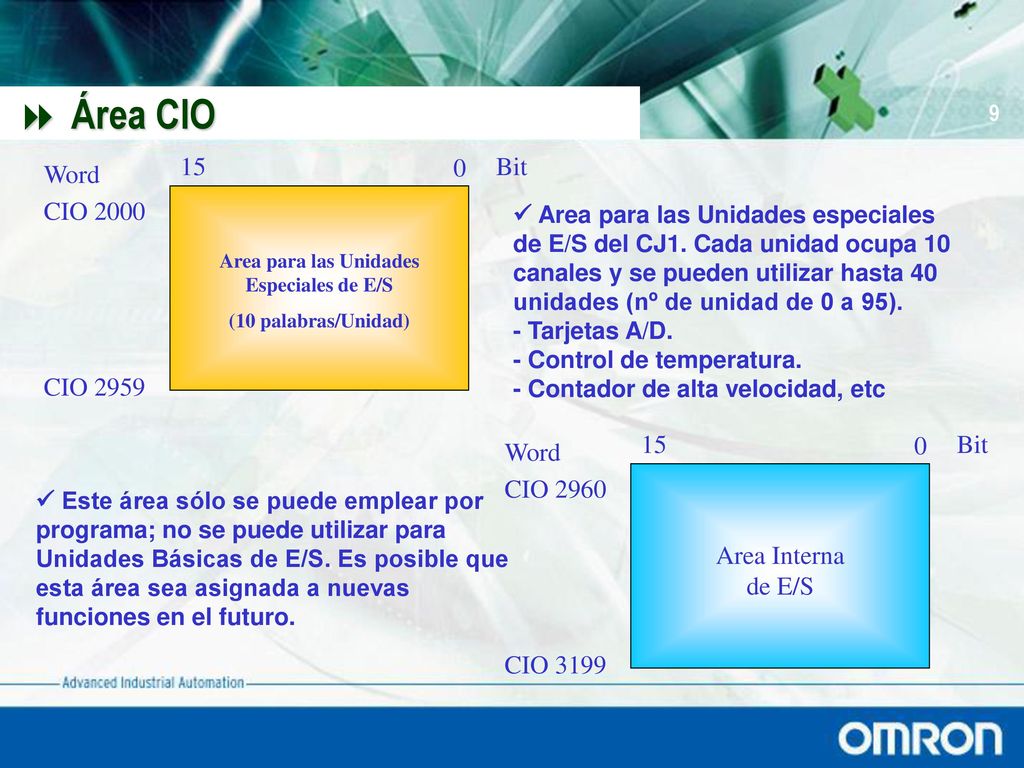 Área CIO

9

Word

15

0

Bit

CIO 2000

Area para las Unidades Especiales de E/S

(10 palabras/Unidad)

CIO 2959

✓ Area para las Unidades especiales de E/S del CJ1. Cada unidad ocupa 10 canales y se pueden utilizar hasta 40 unidades (nº de unidad de 0 a 95).
- Tarjetas A/D.
- Control de temperatura.
- Contador de alta velocidad, etc

Word

15

0

Bit

CIO 2960

Area Interna de E/S

CIO 3199

✓ Este área sólo se puede emplear por programa; no se puede utilizar para Unidades Básicas de E/S. Es posible que esta área sea asignada a nuevas funciones en el futuro.

Advanced Industrial Automation

OMRON